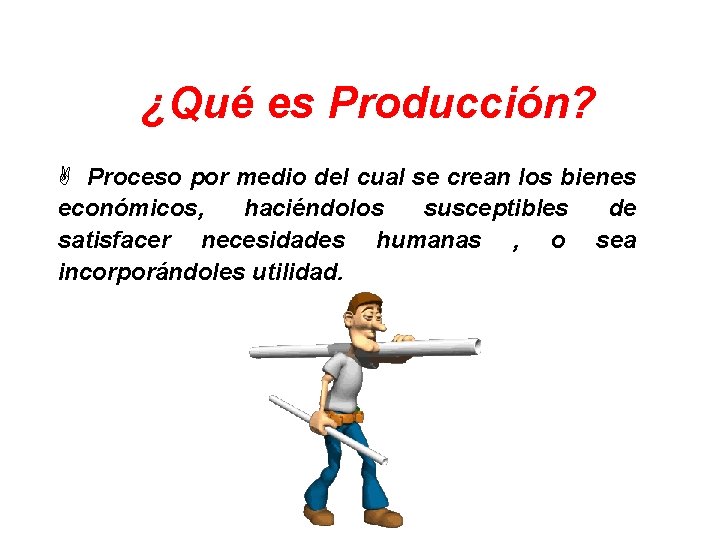 ¿Qué es Producción?

Proceso por medio del cual se crean los bienes económicos, haciéndolos susceptibles de satisfacer necesidades humanas , o sea incorporándoles utilidad.